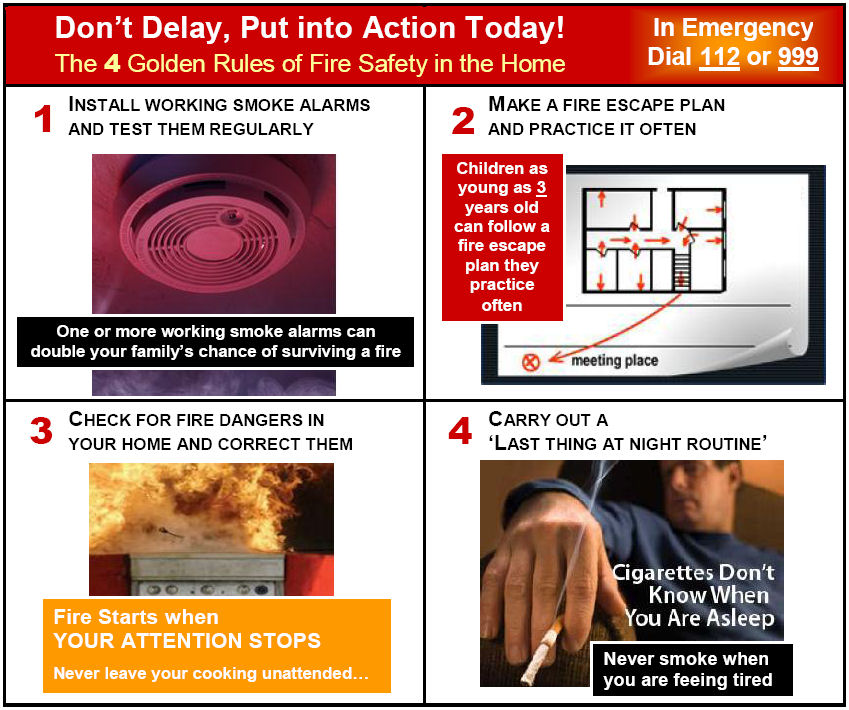 Don't Delay, Put into Action Today!
The 4 Golden Rules of Fire Safety in the Home

In Emergency
Dial 112 or 999

1 INSTALL WORKING SMOKE ALARMS AND TEST THEM REGULARLY

One or more working smoke alarms can double your family's chance of surviving a fire

2 MAKE A FIRE ESCAPE PLAN AND PRACTICE IT OFTEN

Children as young as 3 years old can follow a fire escape plan they practice often

meeting place

3 CHECK FOR FIRE DANGERS IN YOUR HOME AND CORRECT THEM

Fire Starts when
YOUR ATTENTION STOPS
Never leave your cooking unattended…

4 CARRY OUT A 'LAST THING AT NIGHT ROUTINE'

Cigarettes Don't Know When You Are Asleep

Never smoke when you are feeing tired